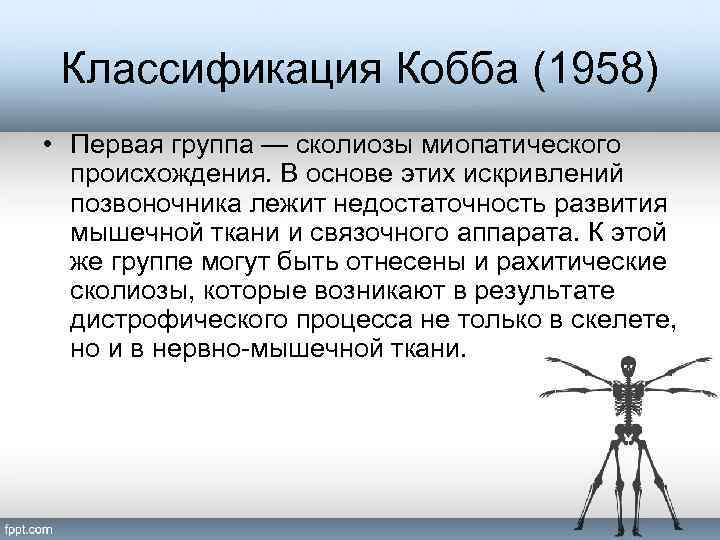 Классификация Кобба (1958)

• Первая группа — сколиозы миопатического происхождения. В основе этих искривлений позвоночника лежит недостаточность развития мышечной ткани и связочного аппарата. К этой же группе могут быть отнесены и рахитические сколиозы, которые возникают в результате дистрофического процесса не только в скелете, но и в нервно-мышечной ткани.

fppt.com